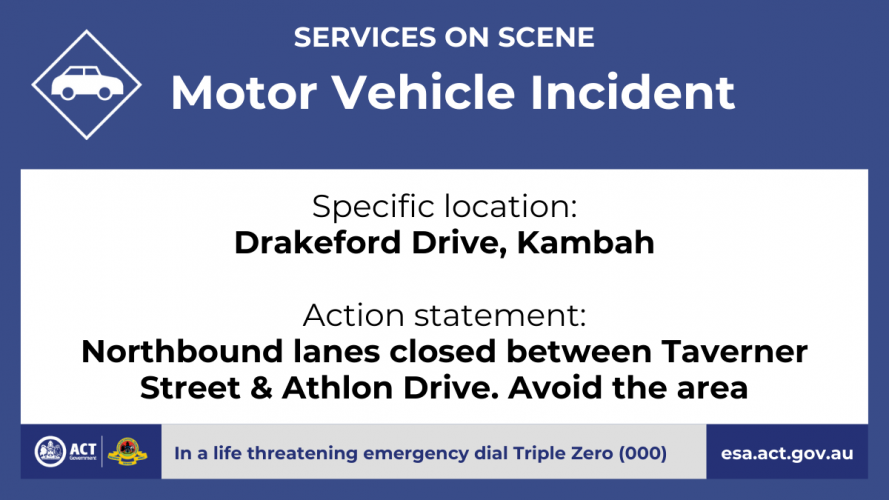 SERVICES ON SCENE

Motor Vehicle Incident

Specific location:
Drakeford Drive, Kambah

Action statement:
Northbound lanes closed between Taverner Street & Athlon Drive. Avoid the area

ACT Government

In a life threatening emergency dial Triple Zero (000)

esa.act.gov.au